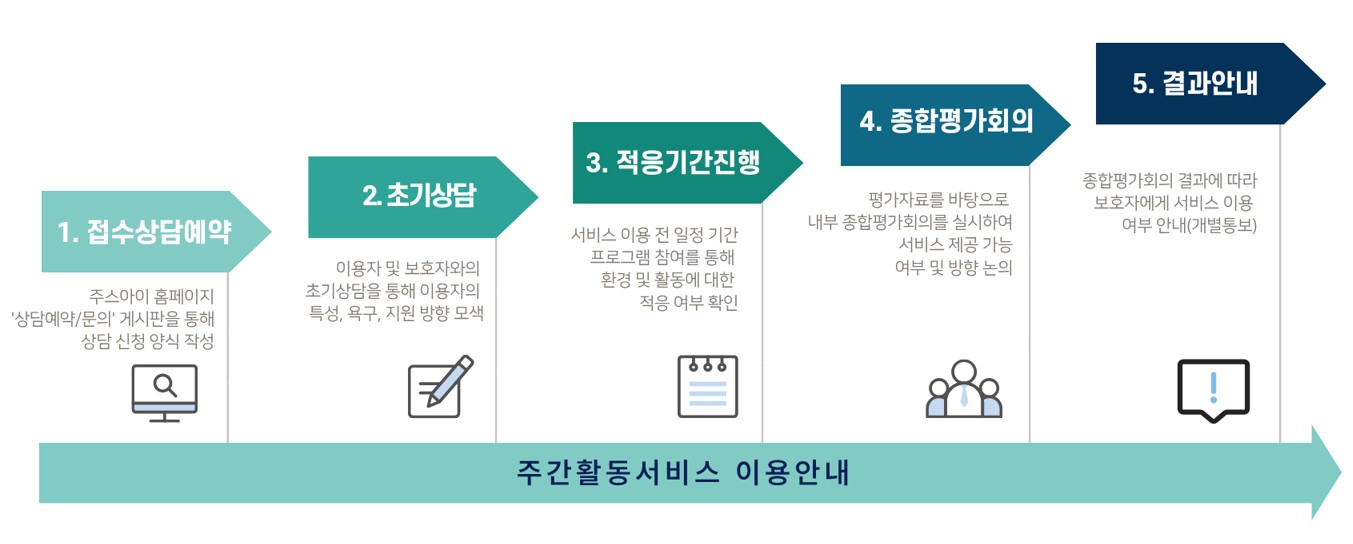 1. 접수상담예약

주스아이 홈페이지 '상담예약/문의' 게시판을 통해 상담 신청 양식 작성

2. 초기상담

이용자 및 보호자와의 초기상담을 통해 이용자의 특성, 욕구, 지원 방향 모색

3. 적응기간진행

서비스 이용 전 일정 기간 프로그램 참여를 통해 환경 및 활동에 대한 적응 여부 확인

4. 종합평가회의

평가자료를 바탕으로 내부 종합평가회의를 실시하여 서비스 제공 가능 여부 및 방향 논의

5. 결과안내

종합평가회의 결과에 따라 보호자에게 서비스 이용 여부 안내(개별통보)

주간활동서비스 이용안내